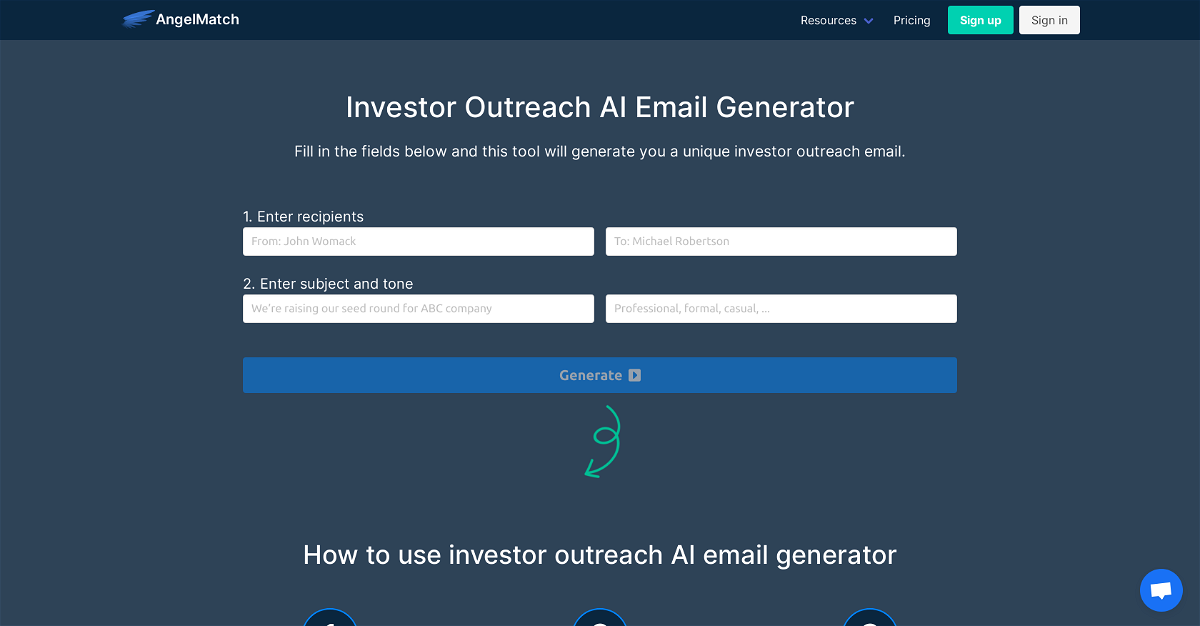 AngelMatch

Resources Pricing Sign up Sign in

Investor Outreach AI Email Generator

Fill in the fields below and this tool will generate you a unique investor outreach email.

1. Enter recipients

From: John Womack

To: Michael Robertson

2. Enter subject and tone

We're raising our seed round for ABC company

Professional, formal, casual, ...

Generate

How to use investor outreach AI email generator